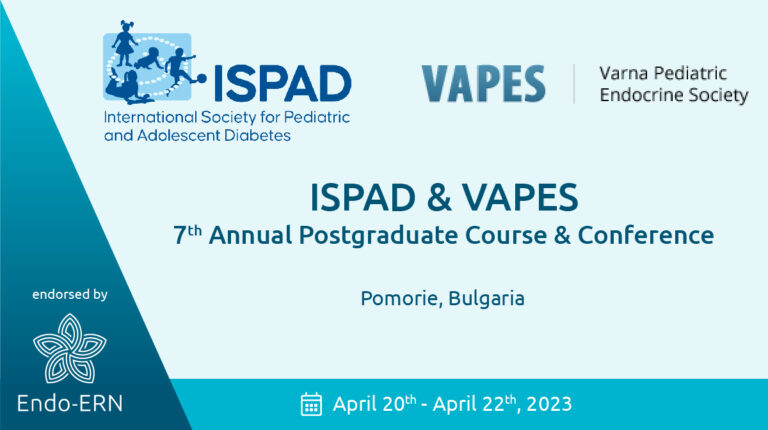 ISPAD
International Society for Pediatric and Adolescent Diabetes

VAPES
Varna Pediatric Endocrine Society

ISPAD & VAPES
7$^{th}$ Annual Postgraduate Course & Conference

Pomorie, Bulgaria

endorsed by

Endo-ERN

April 20$^{th}$ - April 22$^{th}$, 2023